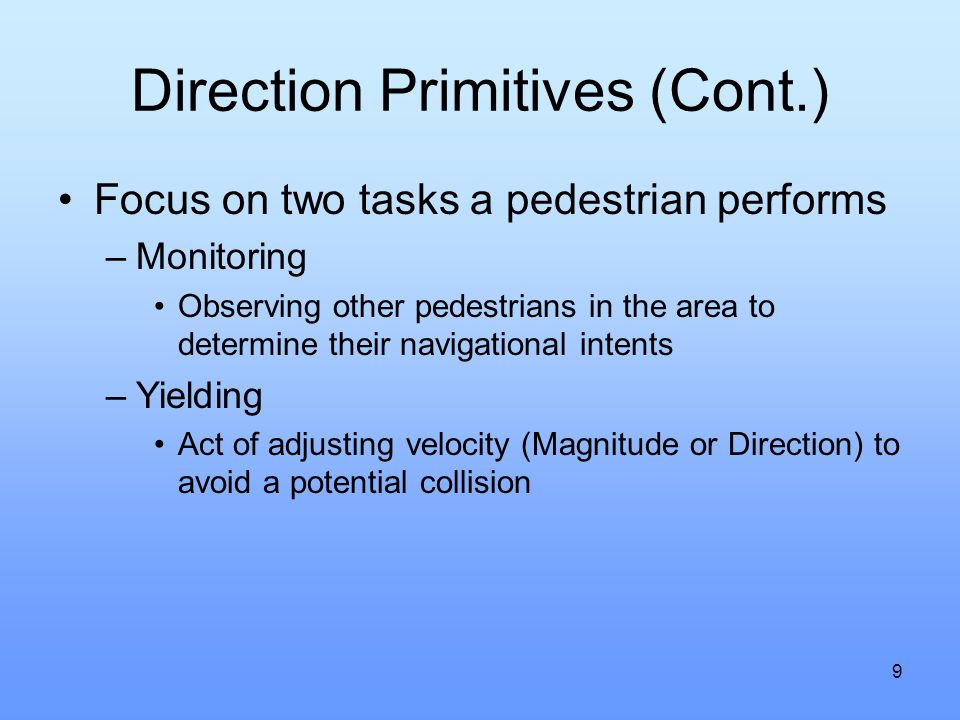 Direction Primitives (Cont.)

• Focus on two tasks a pedestrian performs

– Monitoring

• Observing other pedestrians in the area to determine their navigational intents

– Yielding

• Act of adjusting velocity (Magnitude or Direction) to avoid a potential collision

9